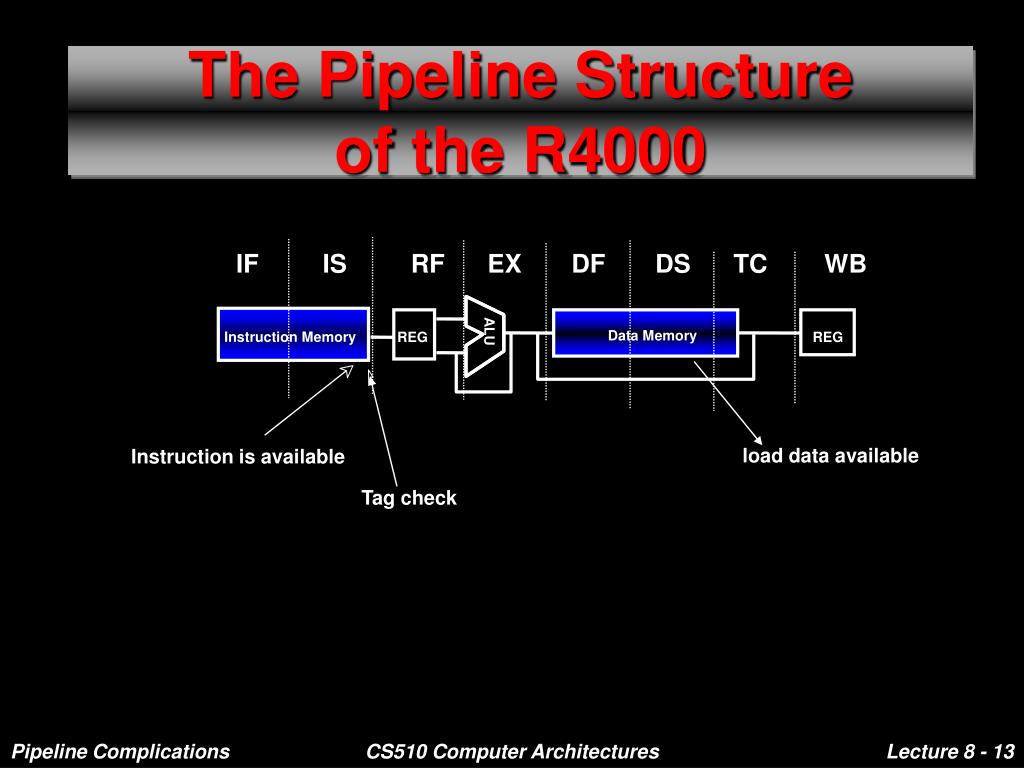 The Pipeline Structure of the R4000

IF IS RF EX DF DS TC WB

Instruction Memory

REG

ALU

Data Memory

REG

Instruction is available

Tag check

load data available

Pipeline Complications

CS510 Computer Architectures

Lecture 8 - 13